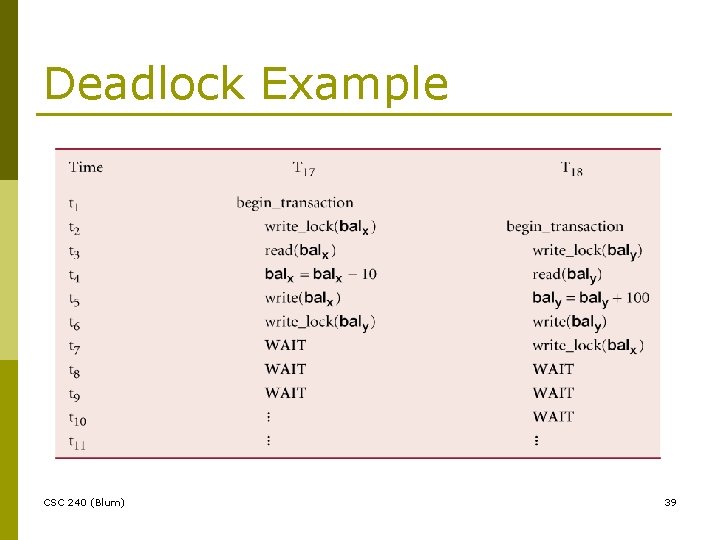 Deadlock Example

| Time | $T_{17}$ | $T_{18}$ |
|---|---|---|
| $t_1$ | begin_transaction | |
| $t_2$ | write_lock($bal_x$) | begin_transaction |
| $t_3$ | read($bal_x$) | write_lock($bal_y$) |
| $t_4$ | $bal_x = bal_x - 10$ | read($bal_y$) |
| $t_5$ | write($bal_x$) | $bal_y = bal_y + 100$ |
| $t_6$ | write_lock($bal_y$) | write($bal_y$) |
| $t_7$ | WAIT | write_lock($bal_x$) |
| $t_8$ | WAIT | WAIT |
| $t_9$ | WAIT | WAIT |
| $t_{10}$ | ⋮ | WAIT |
| $t_{11}$ | ⋮ | ⋮ |

CSC 240 (Blum)

39